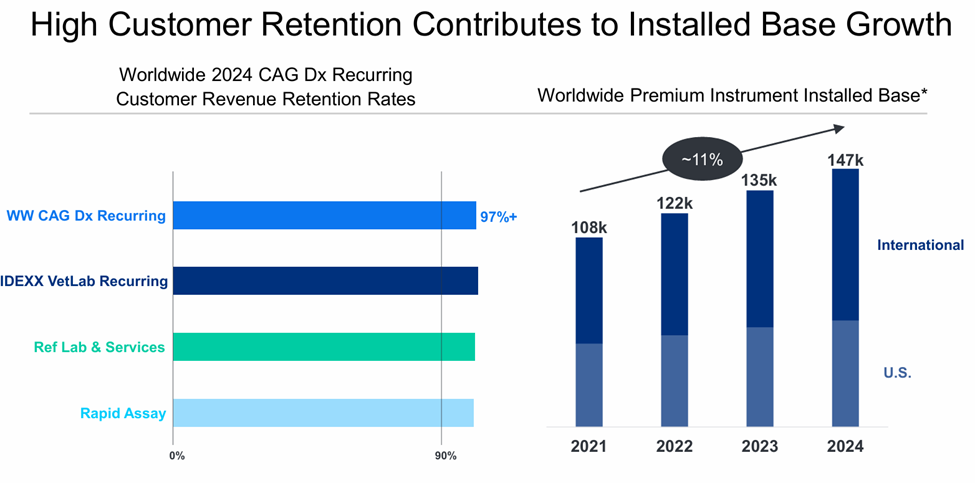 High Customer Retention Contributes to Installed Base Growth

Worldwide 2024 CAG Dx Recurring Customer Revenue Retention Rates

WW CAG Dx Recurring
97%+
IDEXX VetLab Recurring
Ref Lab & Services
Rapid Assay
0%
90%

Worldwide Premium Instrument Installed Base*

~11%
108k
122k
135k
147k
International
U.S.
2021
2022
2023
2024